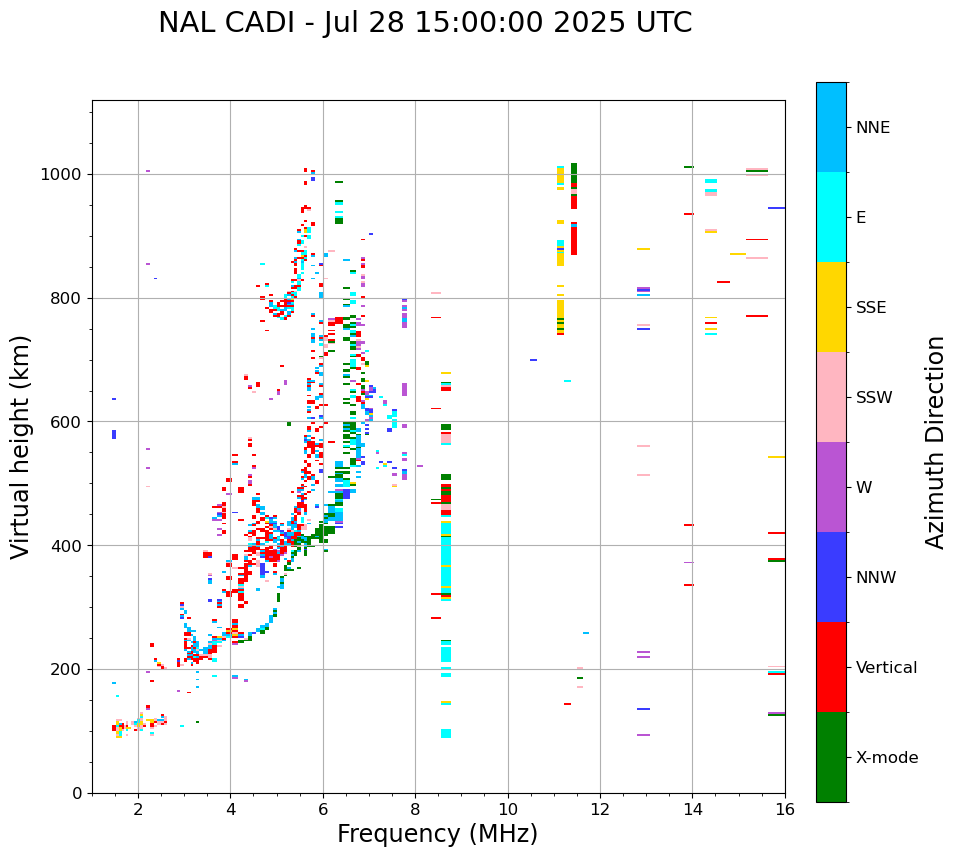 NAL CADI - Jul 28 15:00:00 2025 UTC

Virtual height (km)

1000
800
600
400
200
0

2
4
6
8
10
12
14
16

Frequency (MHz)

NNE
E
SSE
SSW
W
NNW
Vertical
X-mode

Azimuth Direction